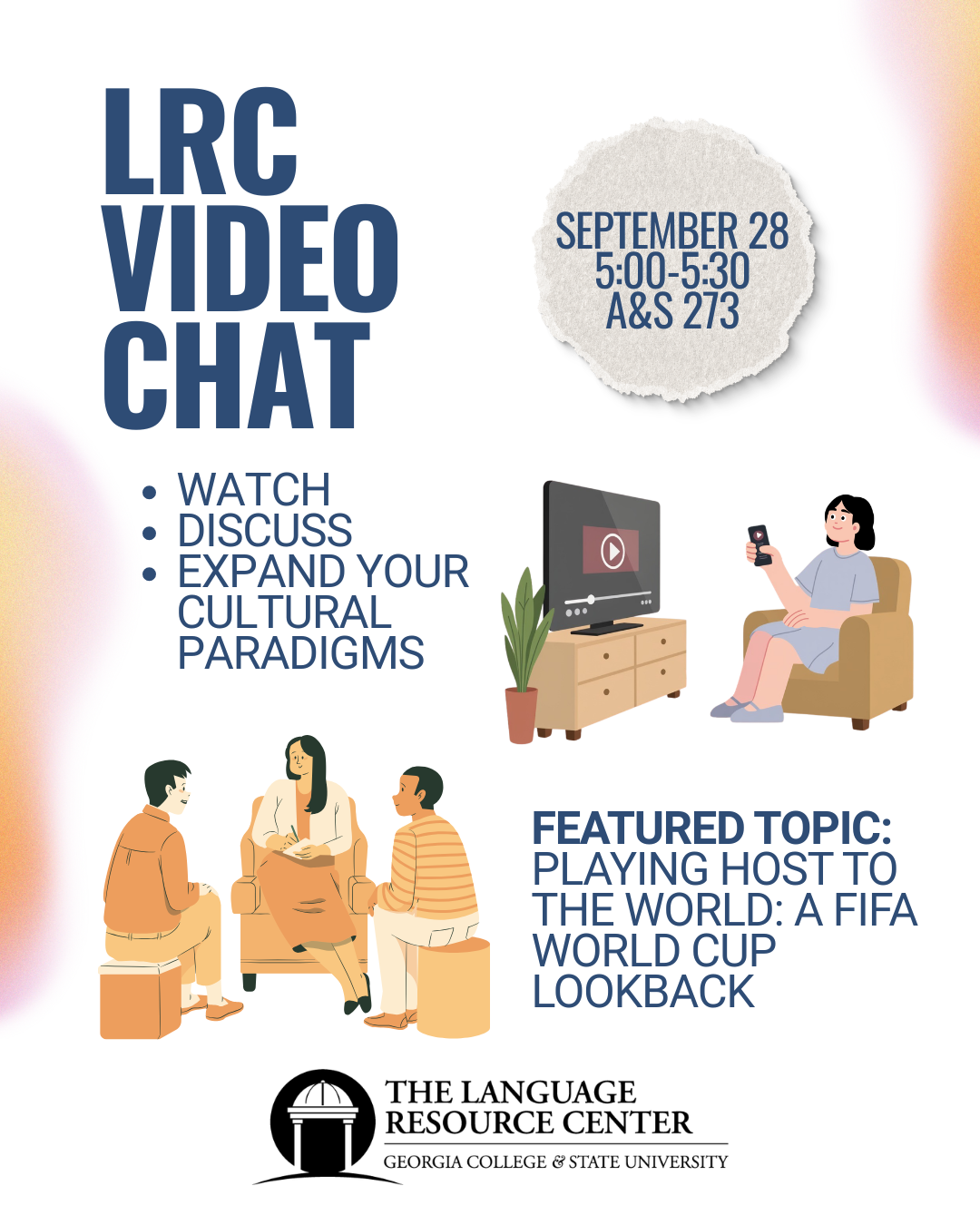 LRC
VIDEO
CHAT

SEPTEMBER 28
5:00-5:30
A&S 273

• WATCH
• DISCUSS
• EXPAND YOUR CULTURAL PARADIGMS

FEATURED TOPIC:
PLAYING HOST TO THE WORLD: A FIFA WORLD CUP LOOKBACK

THE LANGUAGE
RESOURCE CENTER
GEORGIA COLLEGE & STATE UNIVERSITY